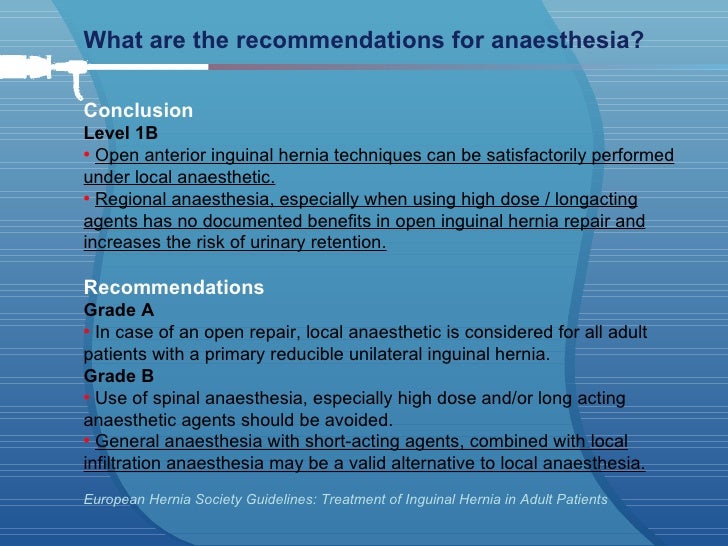 What are the recommendations for anaesthesia?

Conclusion
Level 1B
• Open anterior inguinal hernia techniques can be satisfactorily performed under local anaesthetic.
• Regional anaesthesia, especially when using high dose / longacting agents has no documented benefits in open inguinal hernia repair and increases the risk of urinary retention.

Recommendations
Grade A
• In case of an open repair, local anaesthetic is considered for all adult patients with a primary reducible unilateral inguinal hernia.
Grade B
• Use of spinal anaesthesia, especially high dose and/or long acting anaesthetic agents should be avoided.
• General anaesthesia with short-acting agents, combined with local infiltration anaesthesia may be a valid alternative to local anaesthesia.

European Hernia Society Guidelines: Treatment of Inguinal Hernia in Adult Patients